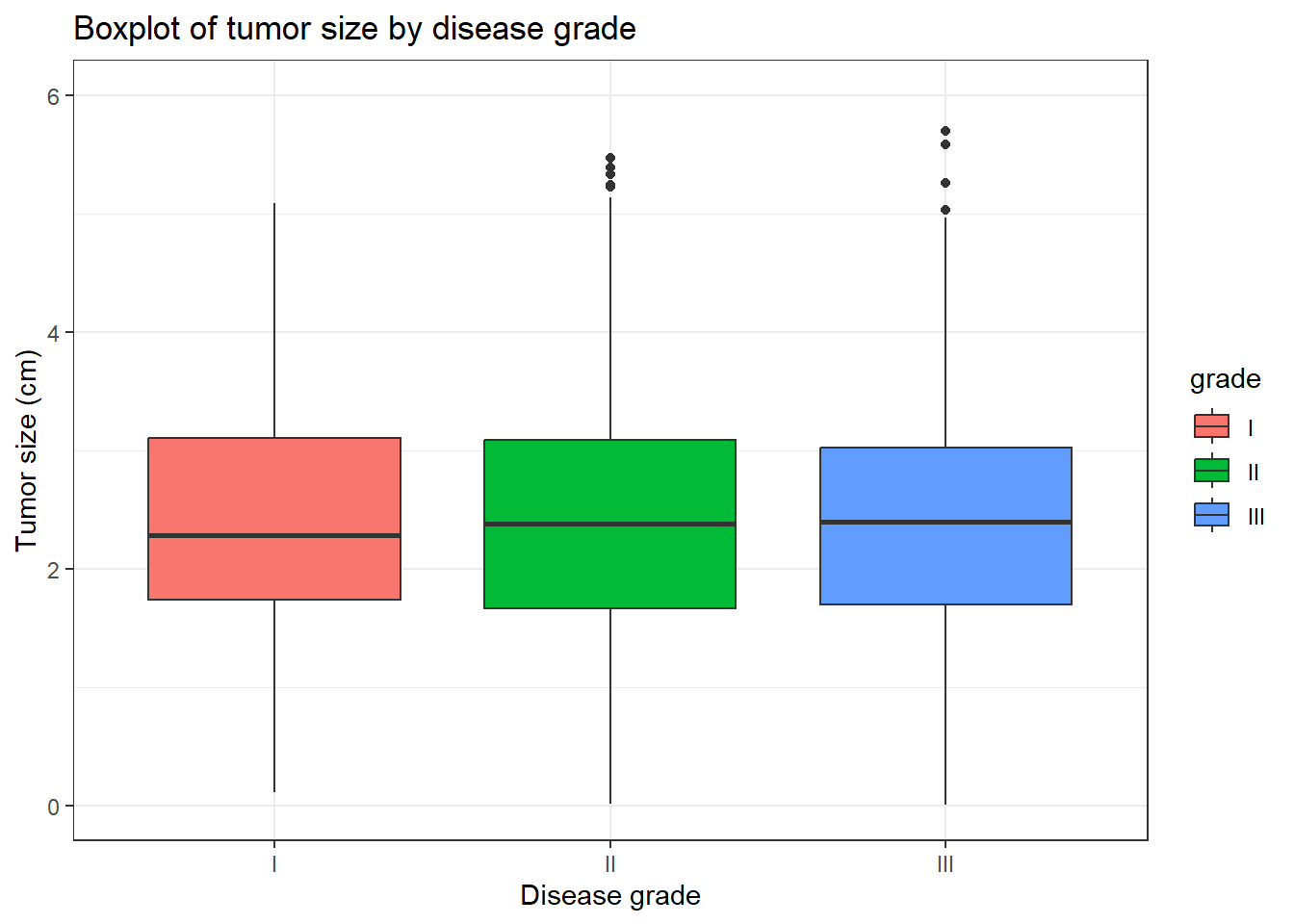 Boxplot of tumor size by disease grade

Tumor size (cm)

6
4
2
0

I
II
III

Disease grade

grade
I
II
III